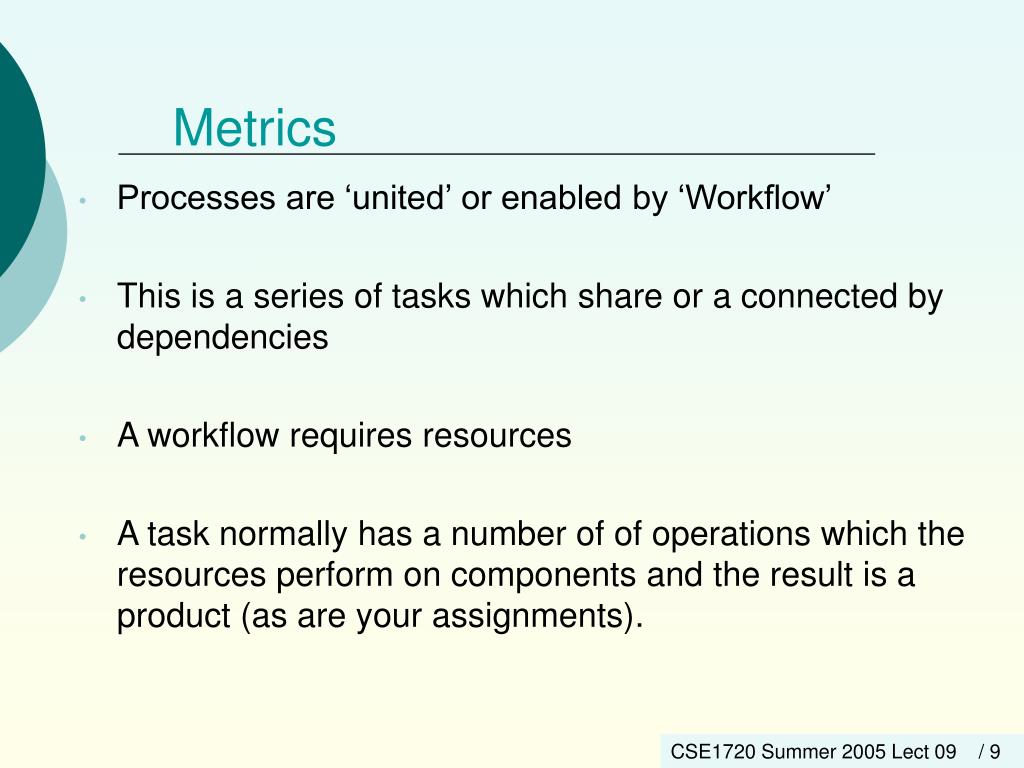 Metrics

• Processes are ‘united’ or enabled by ‘Workflow’

• This is a series of tasks which share or a connected by dependencies

• A workflow requires resources

• A task normally has a number of of operations which the resources perform on components and the result is a product (as are your assignments).

CSE1720 Summer 2005 Lect 09 / 9